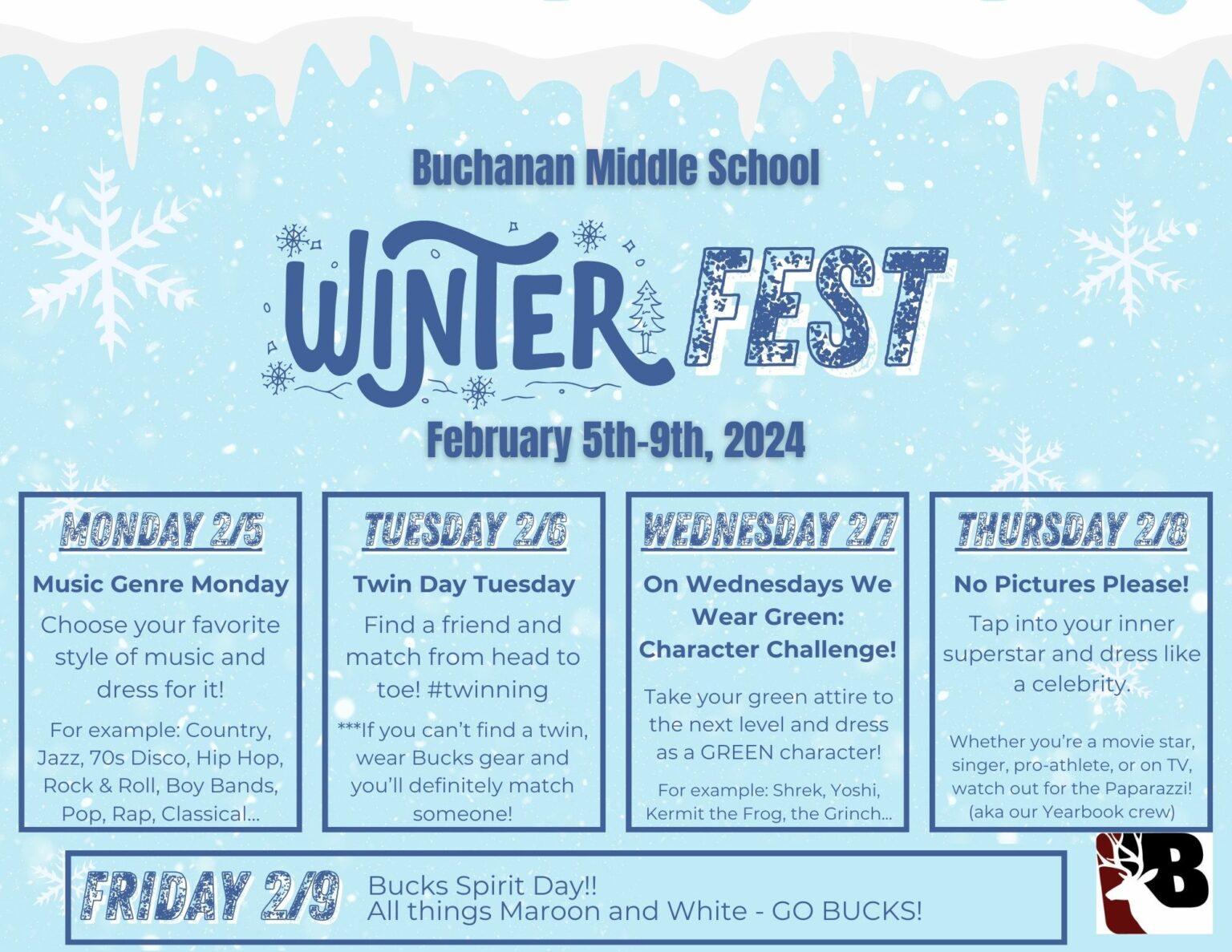 Buchanan Middle School

WINTER FEST

February 5th-9th, 2024

MONDAY 2/5

Music Genre Monday

Choose your favorite style of music and dress for it!

For example: Country, Jazz, 70s Disco, Hip Hop, Rock & Roll, Boy Bands, Pop, Rap, Classical...

TUESDAY 2/6

Twin Day Tuesday

Find a friend and match from head to toe! #twinning

***If you can't find a twin, wear Bucks gear and you'll definitely match someone!

WEDNESDAY 2/7

On Wednesdays We Wear Green: Character Challenge!

Take your green attire to the next level and dress as a GREEN character!

For example: Shrek, Yoshi, Kermit the Frog, the Grinch...

THURSDAY 2/8

No Pictures Please!

Tap into your inner superstar and dress like a celebrity.

Whether you're a movie star, singer, pro-athlete, or on TV, watch out for the Paparazzi! (aka our Yearbook crew)

FRIDAY 2/9

Bucks Spirit Day!!
All things Maroon and White - GO BUCKS!

B